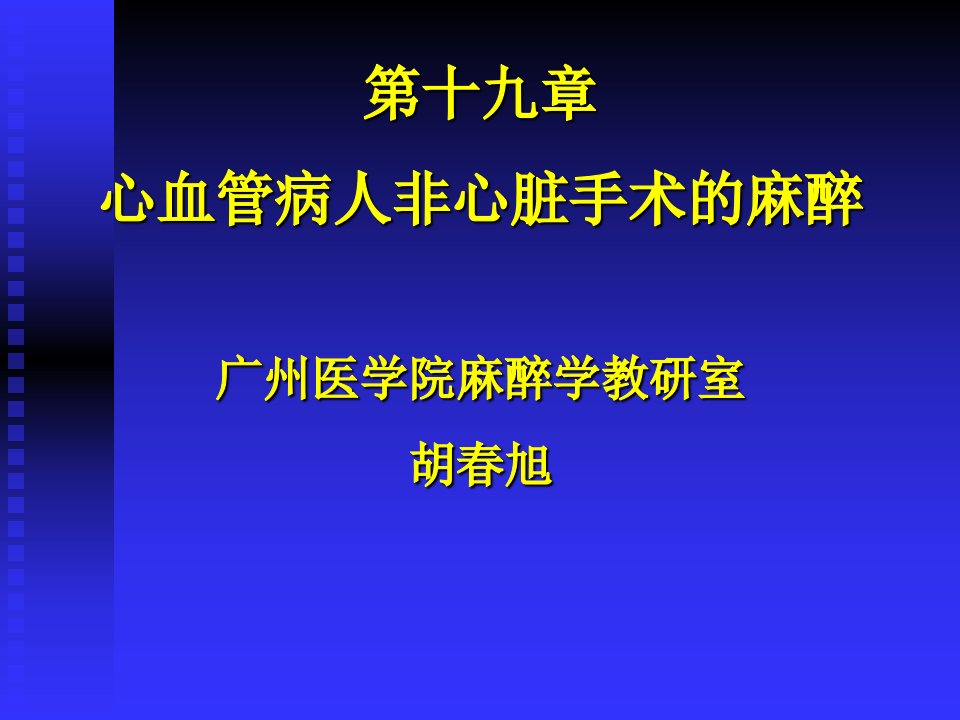 第十九章
心血管病人非心脏手术的麻醉

广州医学院麻醉学教研室
胡春旭